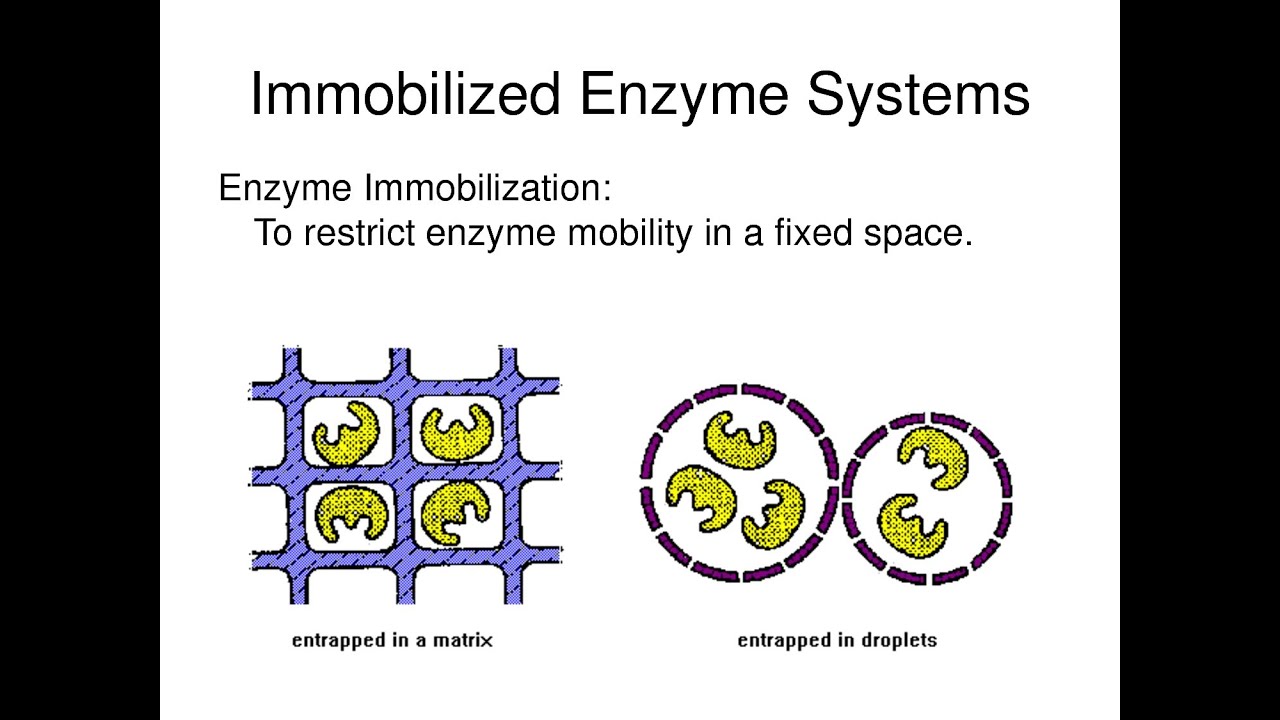 Immobilized Enzyme Systems

Enzyme Immobilization:
To restrict enzyme mobility in a fixed space.

entrapped in a matrix

entrapped in droplets